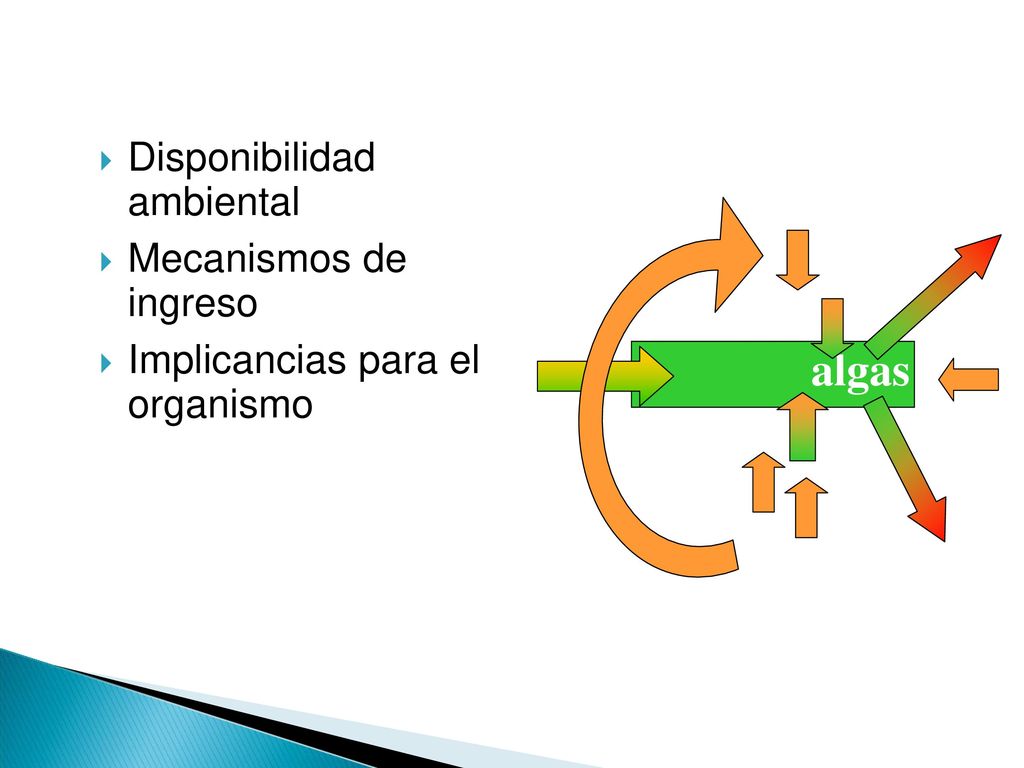 Disponibilidad ambiental

Mecanismos de ingreso

Implicancias para el organismo

algas